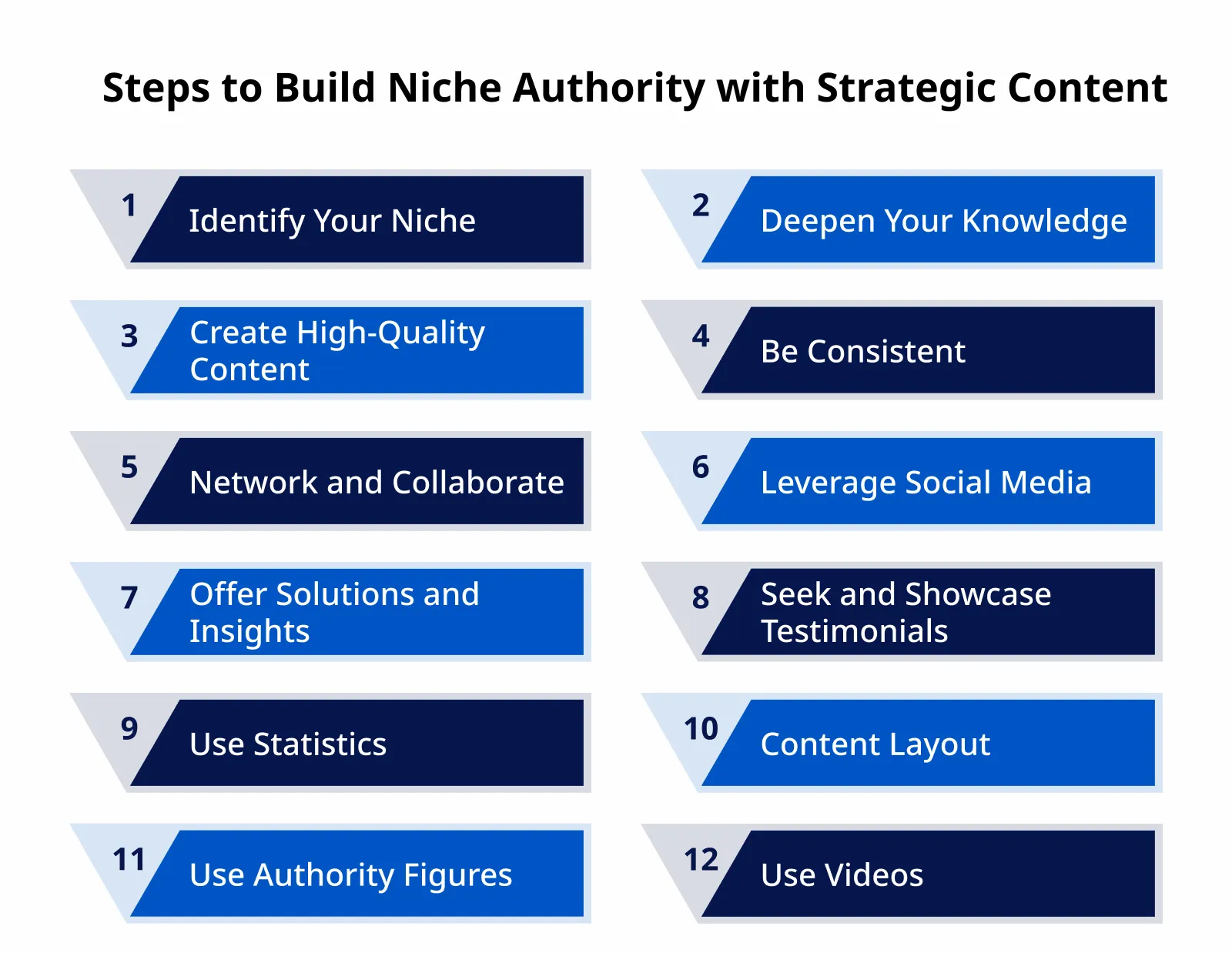 Steps to Build Niche Authority with Strategic Content

1 Identify Your Niche

2 Deepen Your Knowledge

3 Create High-Quality Content

4 Be Consistent

5 Network and Collaborate

6 Leverage Social Media

7 Offer Solutions and Insights

8 Seek and Showcase Testimonials

9 Use Statistics

10 Content Layout

11 Use Authority Figures

12 Use Videos